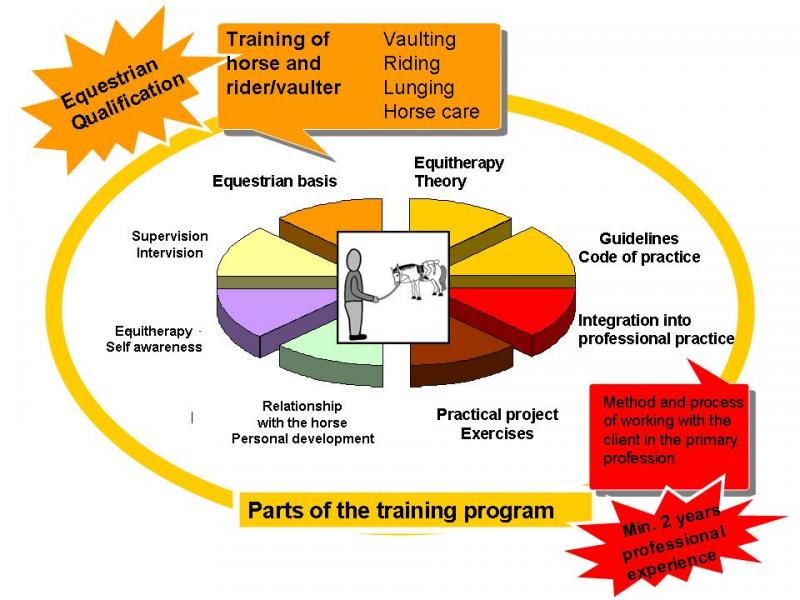 Equestrian Qualification

Training of horse and rider/vaulter

Vaulting
Riding
Lunging
Horse care

Equestrian basis

Equitherapy Theory

Supervision Intervision

Guidelines Code of practice

Equitherapy Self awareness

Integration into professional practice

Relationship with the horse Personal development

Practical project Exercises

Method and process of working with the client in the primary profession

Parts of the training program

Min. 2 years professional experience